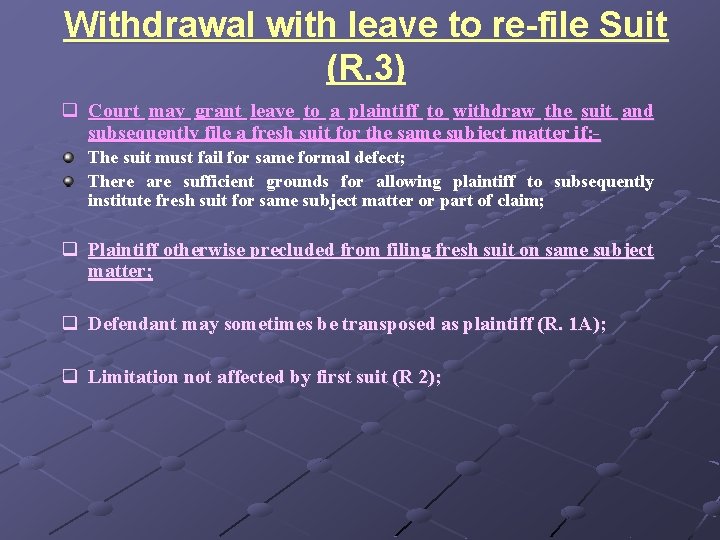 Withdrawal with leave to re-file Suit (R.3)

Court may grant leave to a plaintiff to withdraw the suit and subsequently file a fresh suit for the same subject matter if:-

The suit must fail for same formal defect;

There are sufficient grounds for allowing plaintiff to subsequently institute fresh suit for same subject matter or part of claim;

Plaintiff otherwise precluded from filing fresh suit on same subject matter;

Defendant may sometimes be transposed as plaintiff (R. 1A);

Limitation not affected by first suit (R 2);